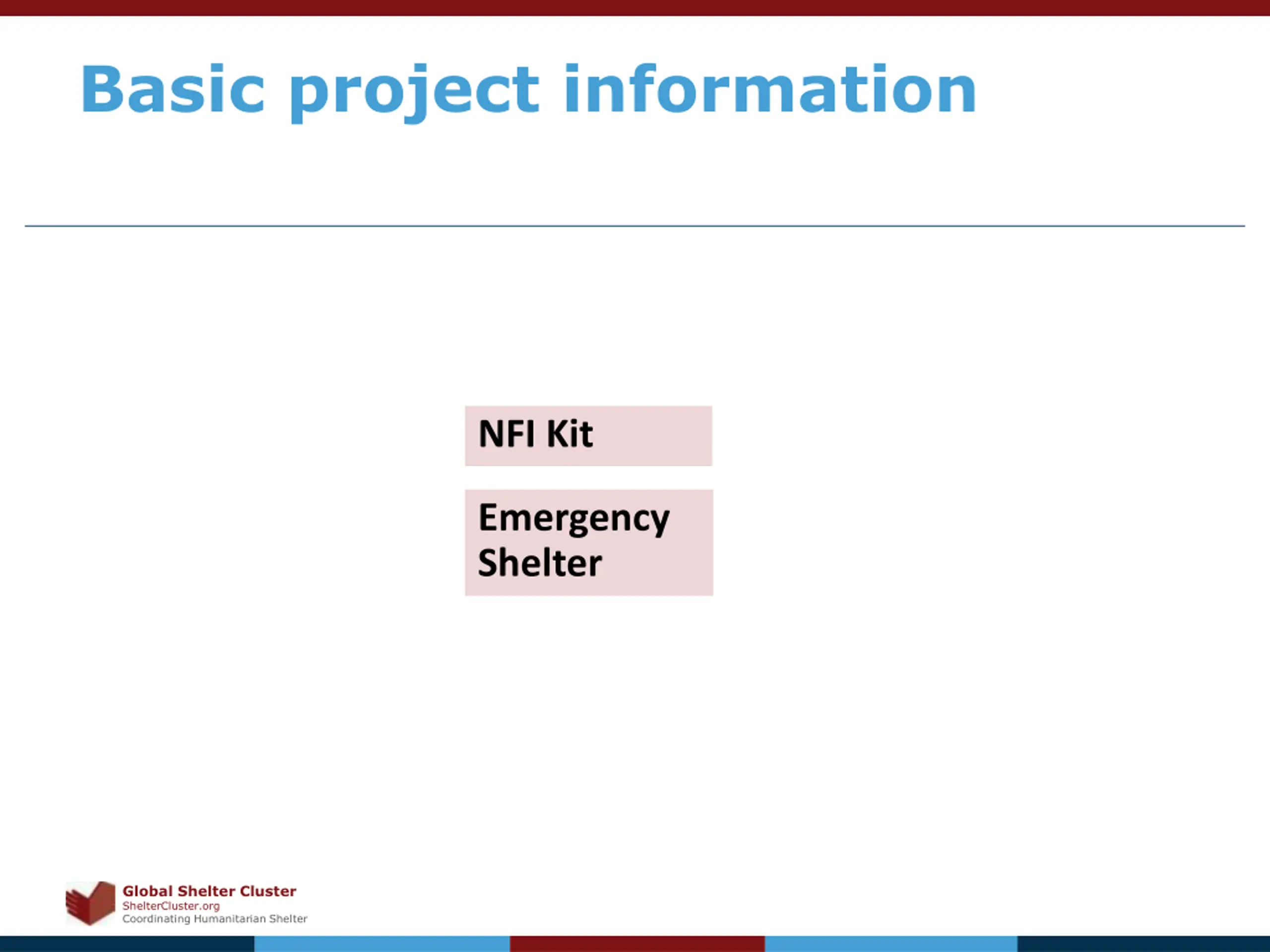 Basic project information

NFI Kit

Emergency Shelter

Global Shelter Cluster
ShelterCluster.org
Coordinating Humanitarian Shelter